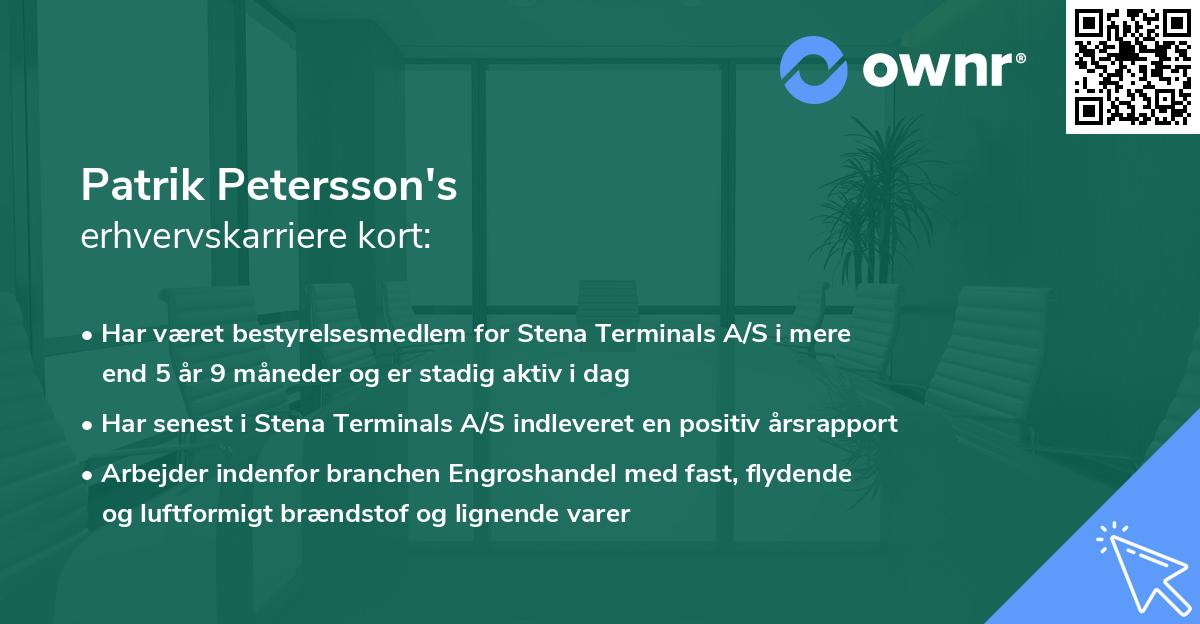 ownr®

Patrik Petersson's
erhvervskarriere kort:

• Har været bestyrelsesmedlem for Stena Terminals A/S i mere end 5 år 9 måneder og er stadig aktiv i dag

• Har senest i Stena Terminals A/S indleveret en positiv årsrapport

• Arbejder indenfor branchen Engroshandel med fast, flydende og luftformigt brændstof og lignende varer